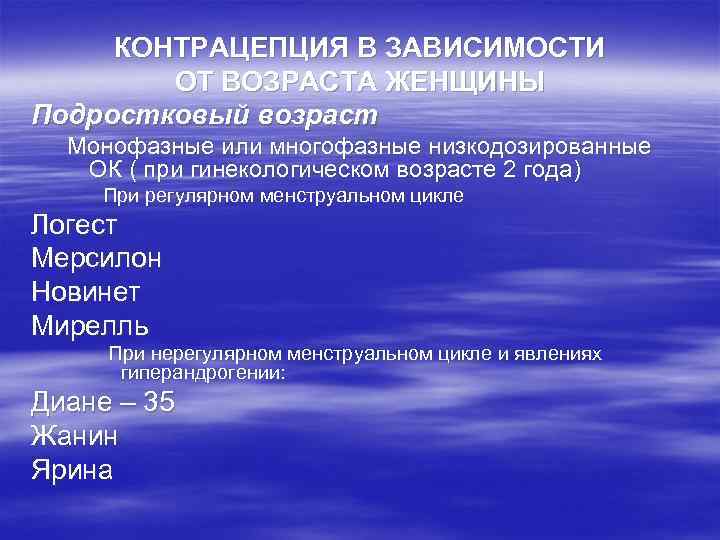 КОНТРАЦЕПЦИЯ В ЗАВИСИМОСТИ ОТ ВОЗРАСТА ЖЕНЩИНЫ

Подростковый возраст

Монофазные или многофазные низкодозированные ОК ( при гинекологическом возрасте 2 года)

При регулярном менструальном цикле

Логест

Мерсилон

Новинет

Мирелль

При нерегулярном менструальном цикле и явлениях гиперандрогении:

Диане – 35

Жанин

Ярина